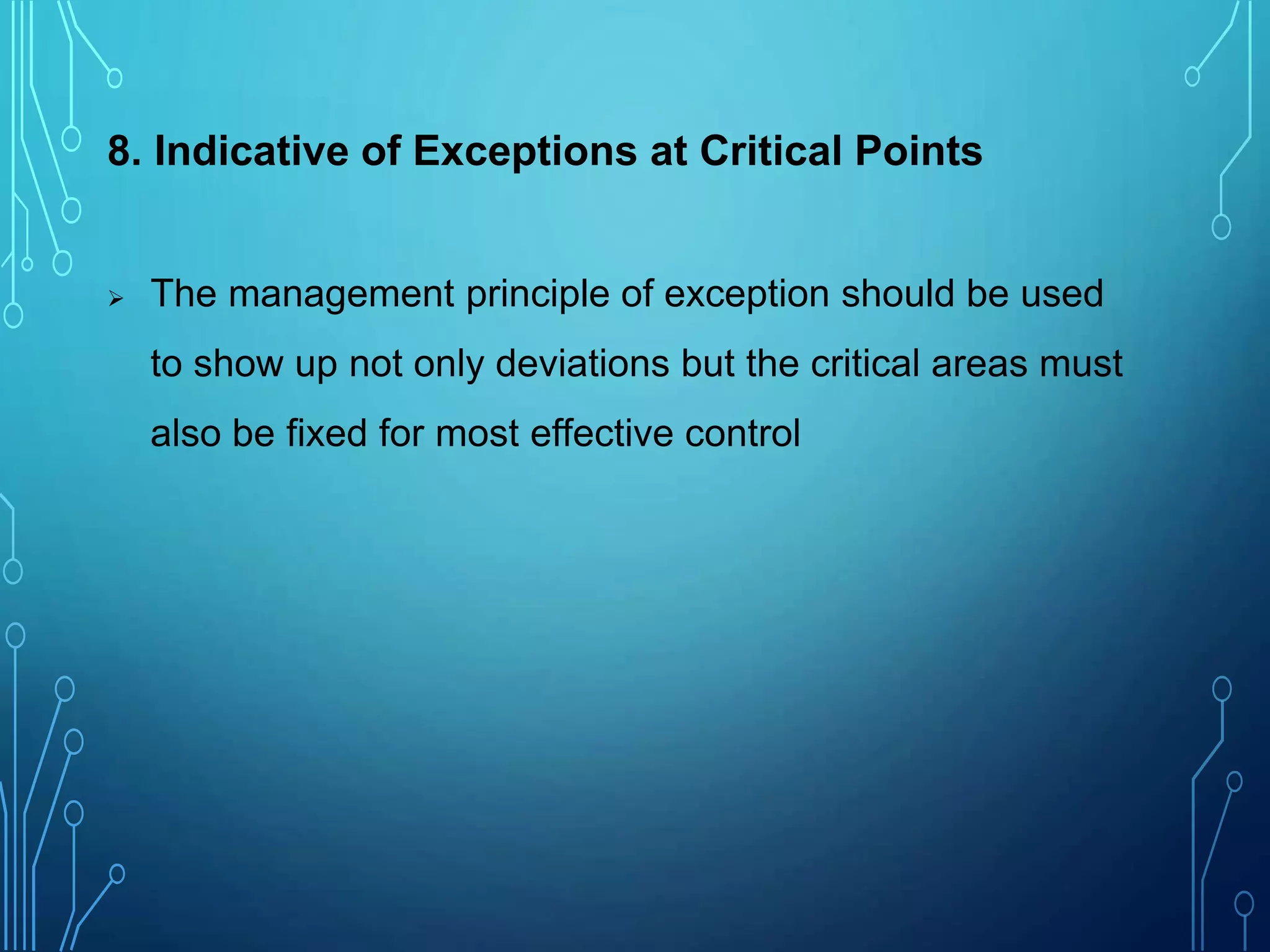 8. Indicative of Exceptions at Critical Points

➢ The management principle of exception should be used to show up not only deviations but the critical areas must also be fixed for most effective control